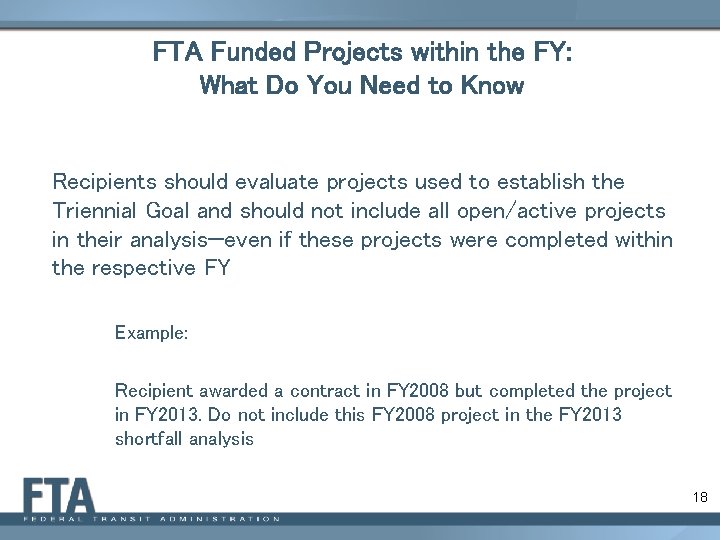 FTA Funded Projects within the FY:
What Do You Need to Know

Recipients should evaluate projects used to establish the Triennial Goal and should not include all open/active projects in their analysis—even if these projects were completed within the respective FY

Example:

Recipient awarded a contract in FY2008 but completed the project in FY2013. Do not include this FY2008 project in the FY2013 shortfall analysis

FTA
FEDERAL TRANSIT ADMINISTRATION

18